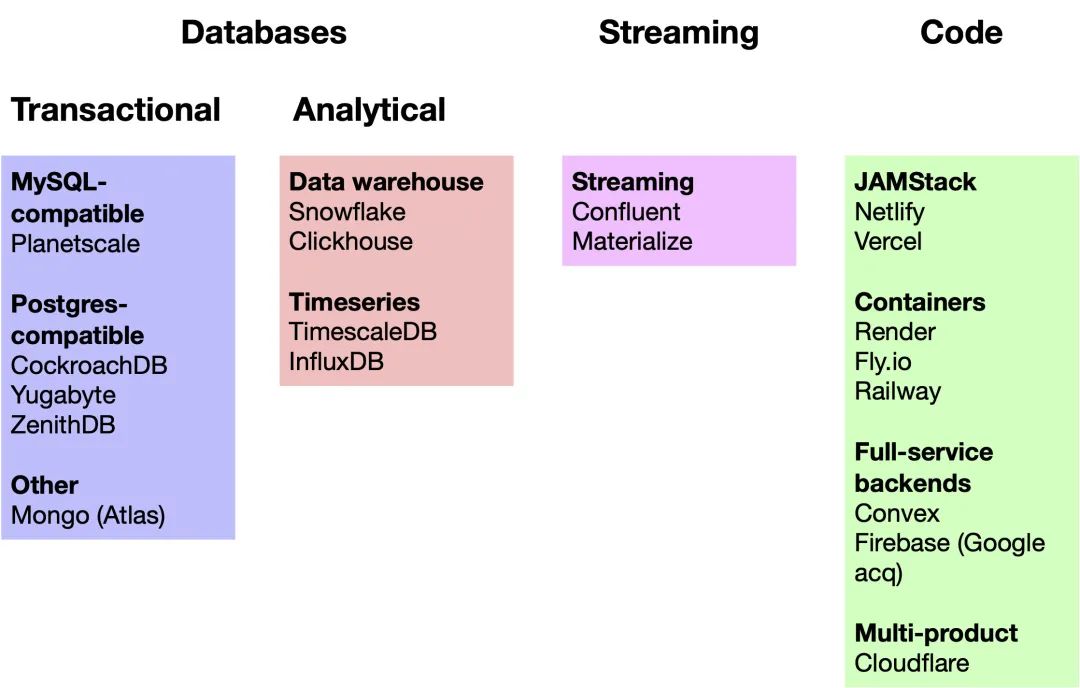 Databases

Transactional

MySQL-compatible
Planetscale

Postgres-compatible
CockroachDB
Yugabyte
ZenithDB

Other
Mongo (Atlas)

Analytical

Data warehouse
Snowflake
Clickhouse

Timeseries
TimescaleDB
InfluxDB

Streaming

Streaming
Confluent
Materialize

Code

JAMStack
Netlify
Vercel

Containers
Render
Fly.io
Railway

Full-service backends
Convex
Firebase (Google acq)

Multi-product
Cloudflare